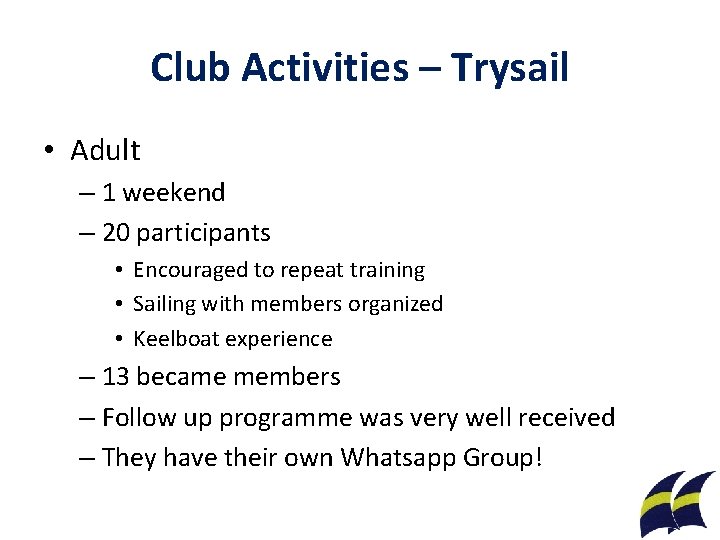 Club Activities – Trysail

• Adult
– 1 weekend
– 20 participants
• Encouraged to repeat training
• Sailing with members organized
• Keelboat experience
– 13 became members
– Follow up programme was very well received
– They have their own Whatsapp Group!